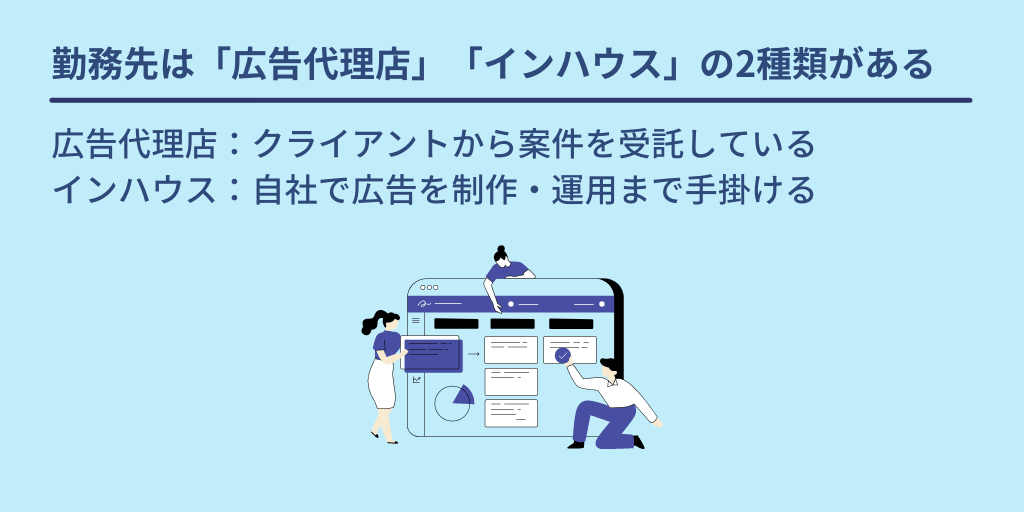 勤務先は「広告代理店」「インハウス」の2種類がある

広告代理店：クライアントから案件を受託している
インハウス：自社で広告を制作・運用まで手掛ける